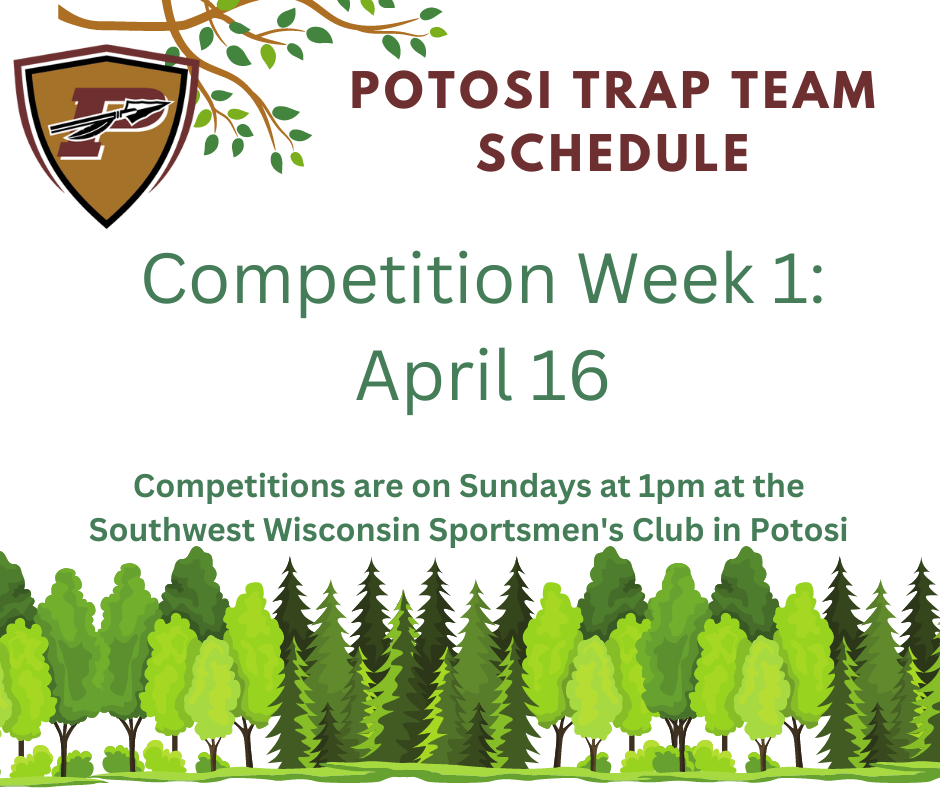 P

POTOSI TRAP TEAM SCHEDULE

Competition Week 1: April 16

Competitions are on Sundays at 1pm at the Southwest Wisconsin Sportsmen's Club in Potosi